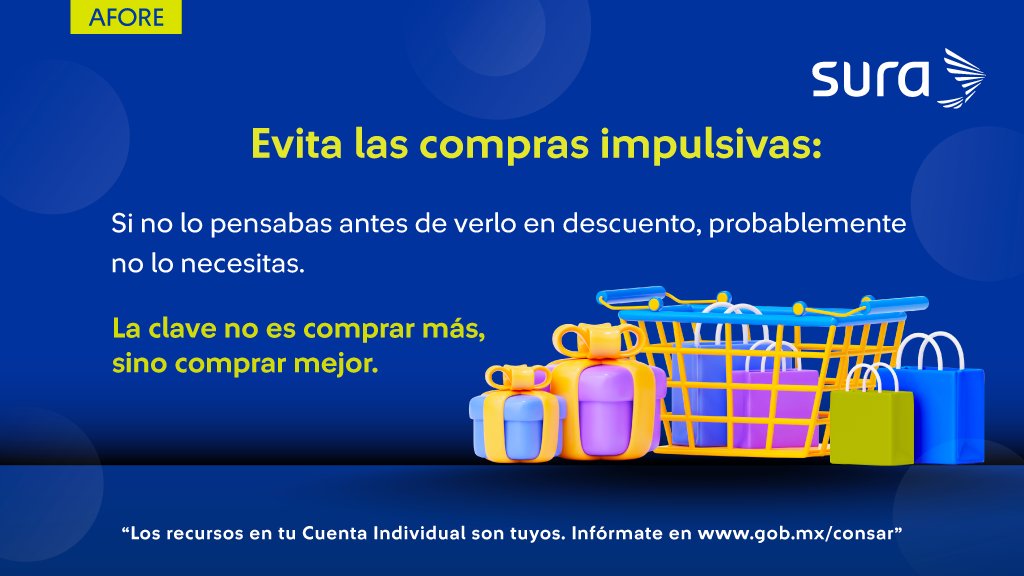 AFORE

sura

Evita las compras impulsivas:

Si no lo pensabas antes de verlo en descuento, probablemente no lo necesitas.

La clave no es comprar más, sino comprar mejor.

“Los recursos en tu Cuenta Individual son tuyos. Infórmate en www.gob.mx/consar”